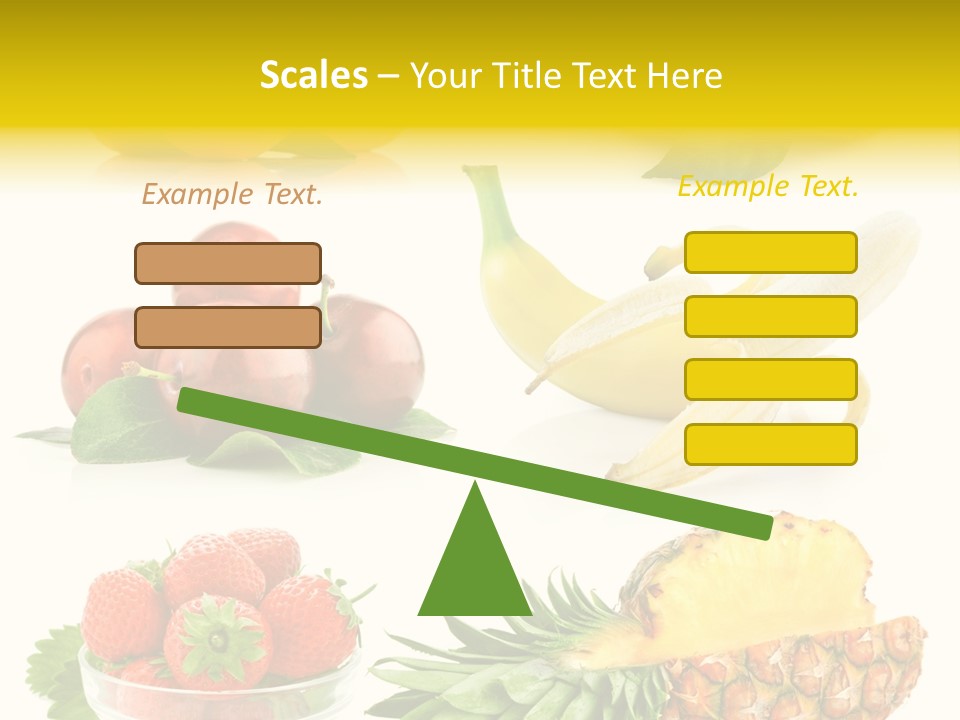 Scales – Your Title Text Here

Example Text.

Example Text.